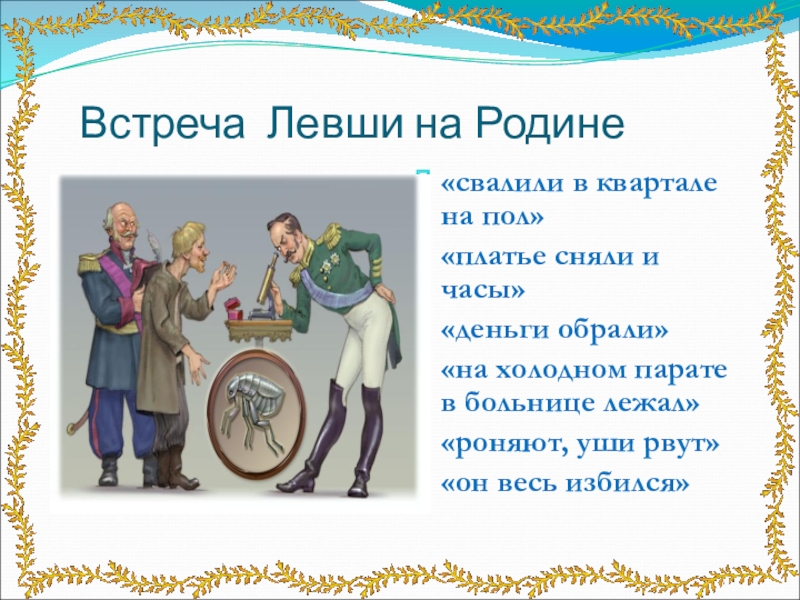 Встреча Левши на Родине

«свалили в квартале на пол»

«платье сняли и часы»

«деньги обрали»

«на холодном парате в больнице лежал»

«роняют, уши рвут»

«он весь избился»